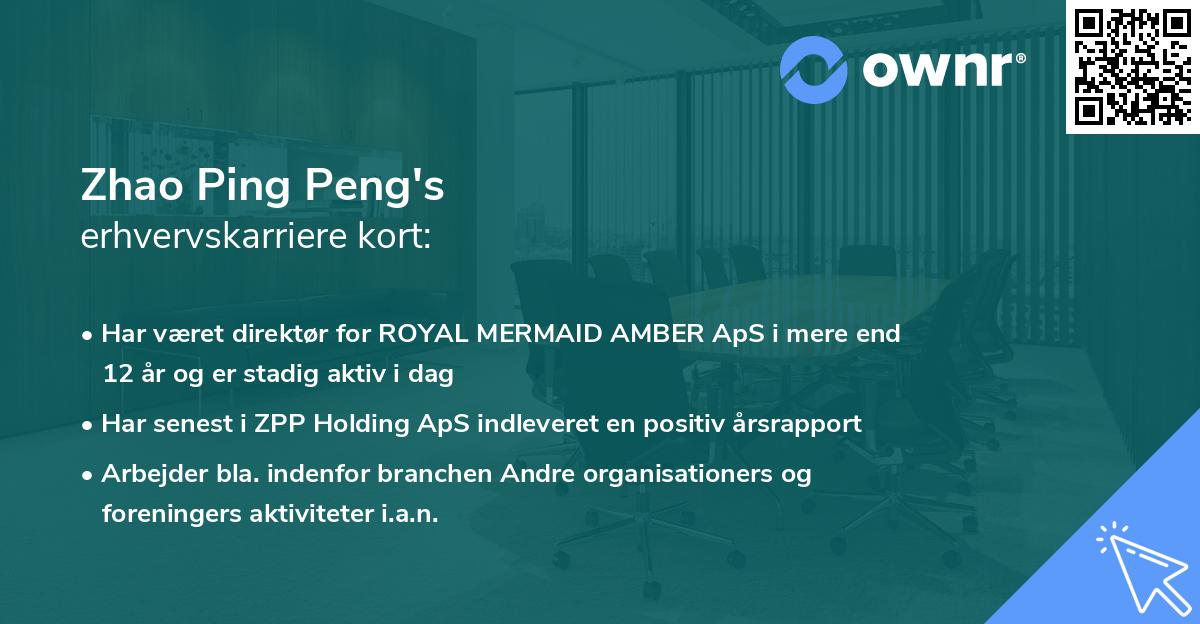 ownr®

Zhao Ping Peng's
erhvervskarriere kort:

• Har været direktør for ROYAL MERMAID AMBER ApS i mere end 12 år og er stadig aktiv i dag

• Har senest i ZPP Holding ApS indleveret en positiv årsrapport

• Arbejder bla. indenfor branchen Andre organisationers og foreningers aktiviteter i.a.n.